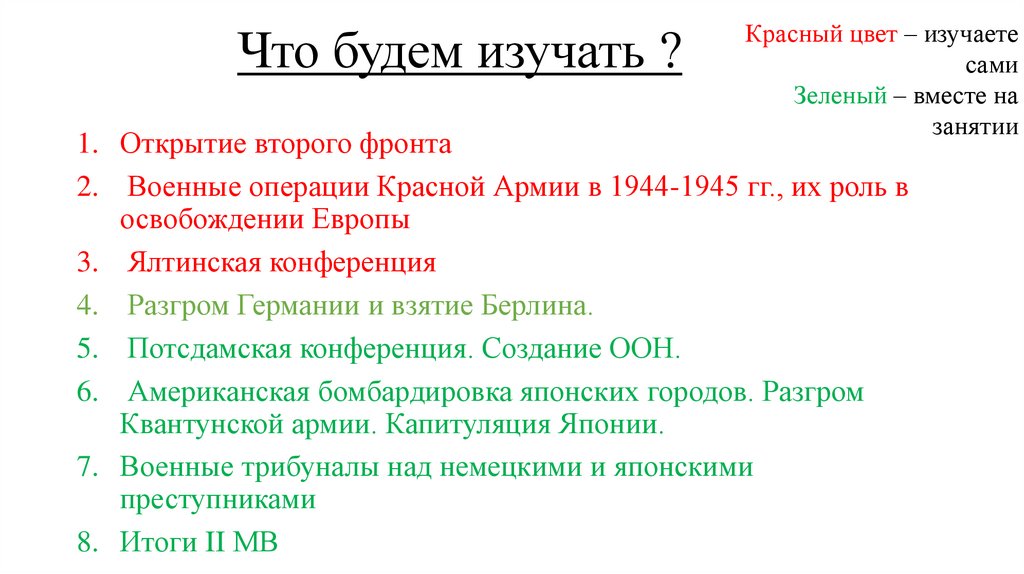 Что будем изучать ?

Красный цвет – изучаете сами
Зеленый – вместе на занятии

1. Открытие второго фронта
2. Военные операции Красной Армии в 1944-1945 гг., их роль в освобождении Европы
3. Ялтинская конференция
4. Разгром Германии и взятие Берлина.
5. Потсдамская конференция. Создание ООН.
6. Американская бомбардировка японских городов. Разгром Квантунской армии. Капитуляция Японии.
7. Военные трибуналы над немецкими и японскими преступниками
8. Итоги II МВ